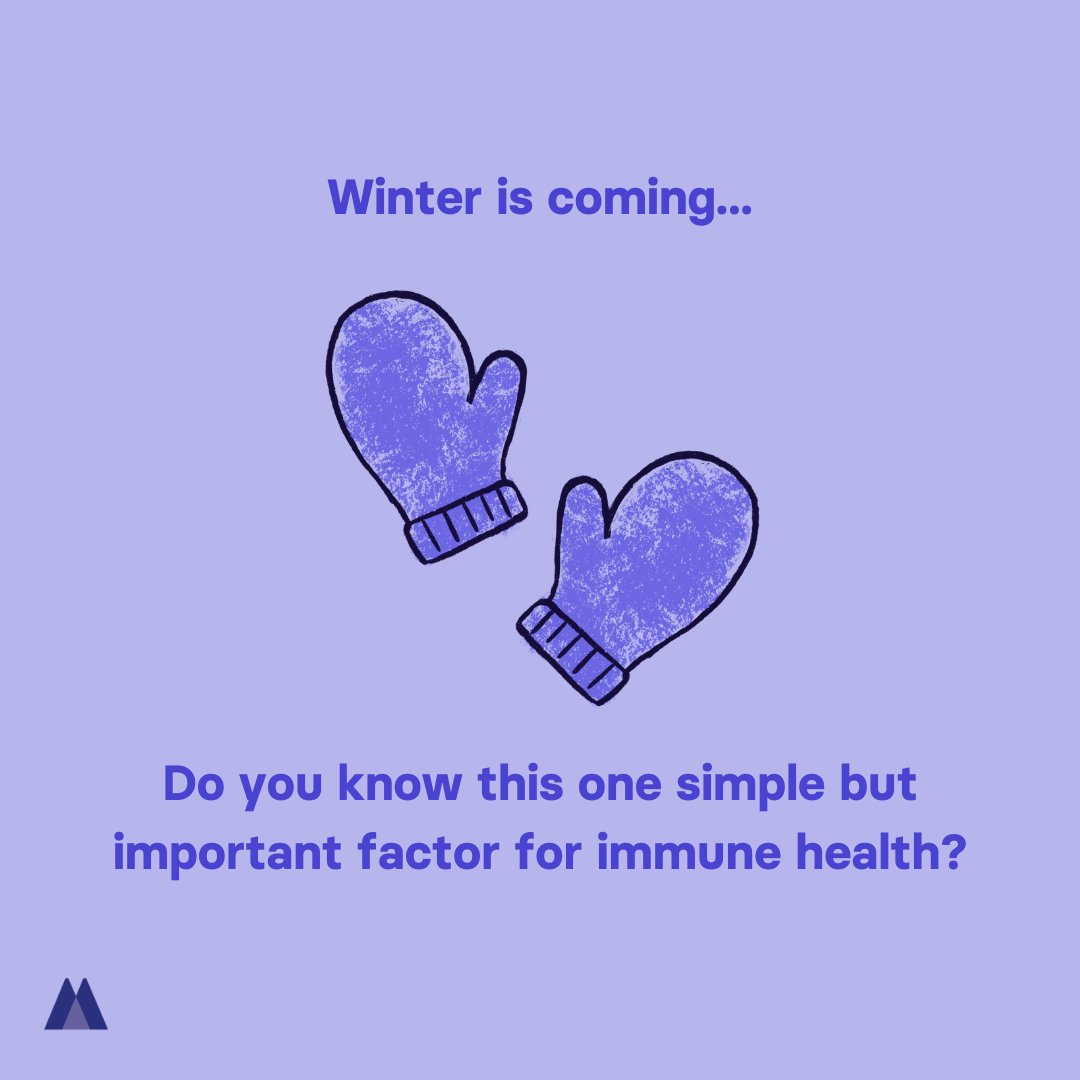 Winter is coming...

Do you know this one simple but important factor for immune health?